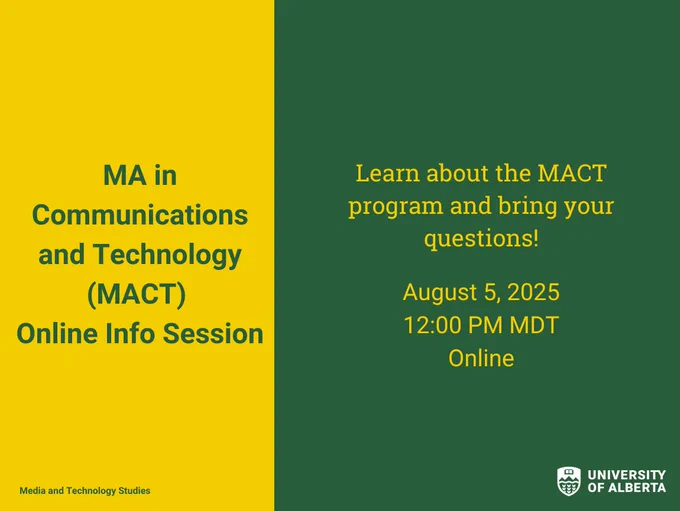 MA in Communications and Technology (MACT) Online Info Session

Media and Technology Studies

Learn about the MACT program and bring your questions!

August 5, 2025
12:00 PM MDT
Online

UNIVERSITY OF ALBERTA